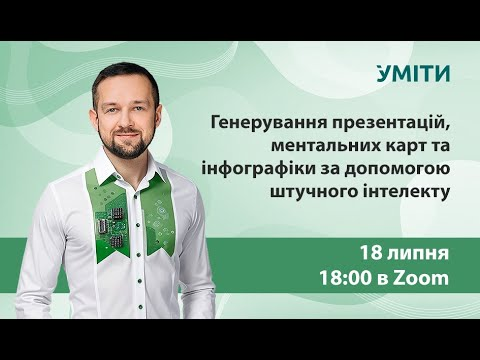 УМІТИ

Генерування презентацій, ментальних карт та інфографіки за допомогою штучного інтелекту

18 липня
18:00 в Zoom